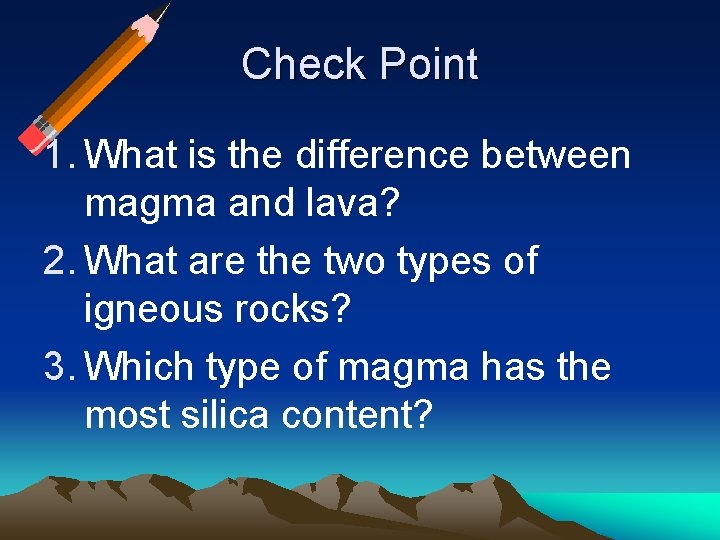 Check Point

1. What is the difference between magma and lava?

2. What are the two types of igneous rocks?

3. Which type of magma has the most silica content?